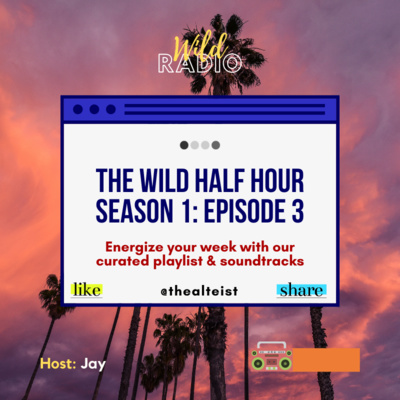 Wild
RADIO

THE WILD HALF HOUR
SEASON 1: EPISODE 3

Energize your week with our curated playlist & soundtracks

like

@thealteist

share

Host: Jay